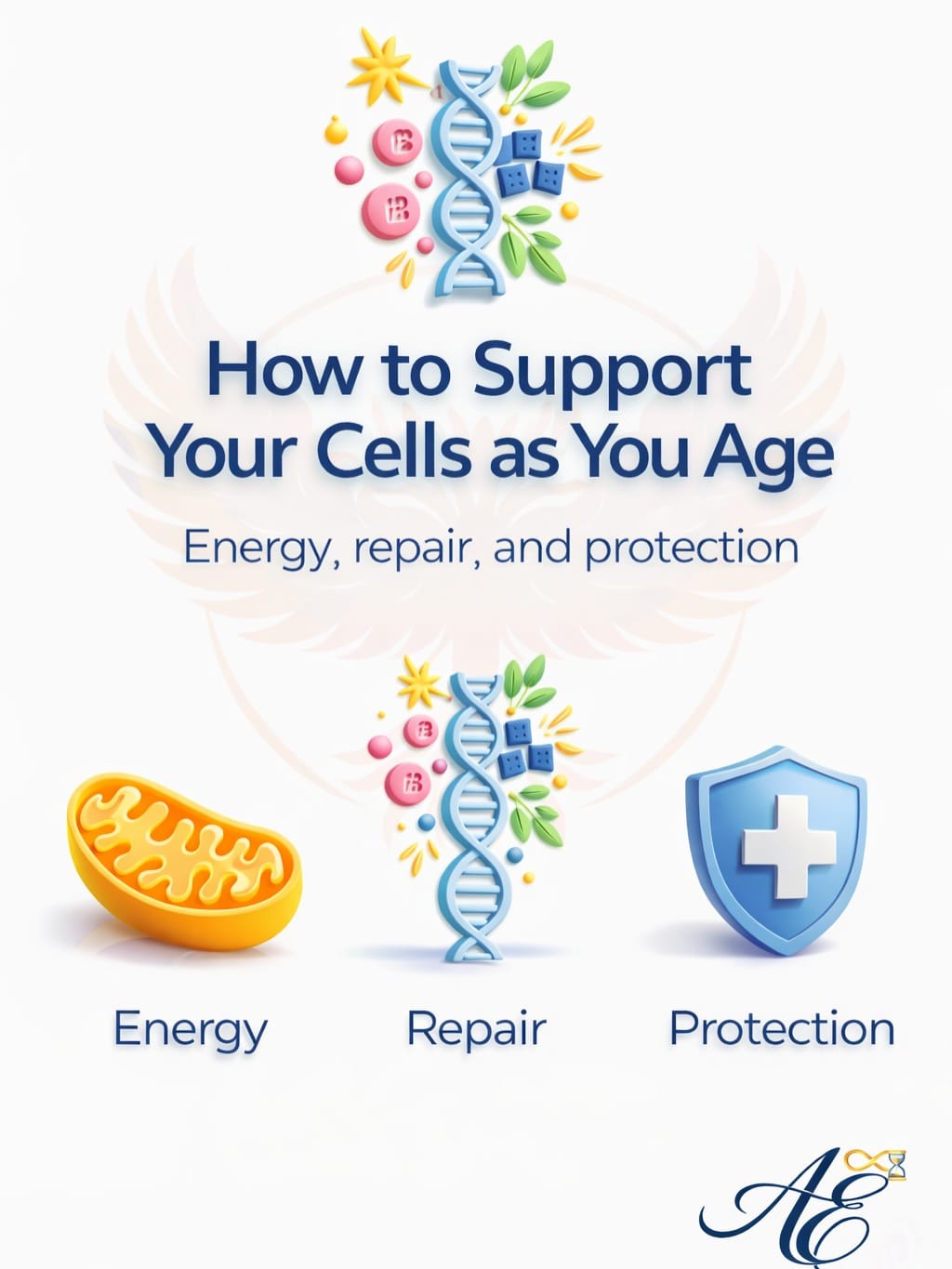 How to Support Your Cells as You Age

Energy, repair, and protection

Energy

Repair

Protection

AE